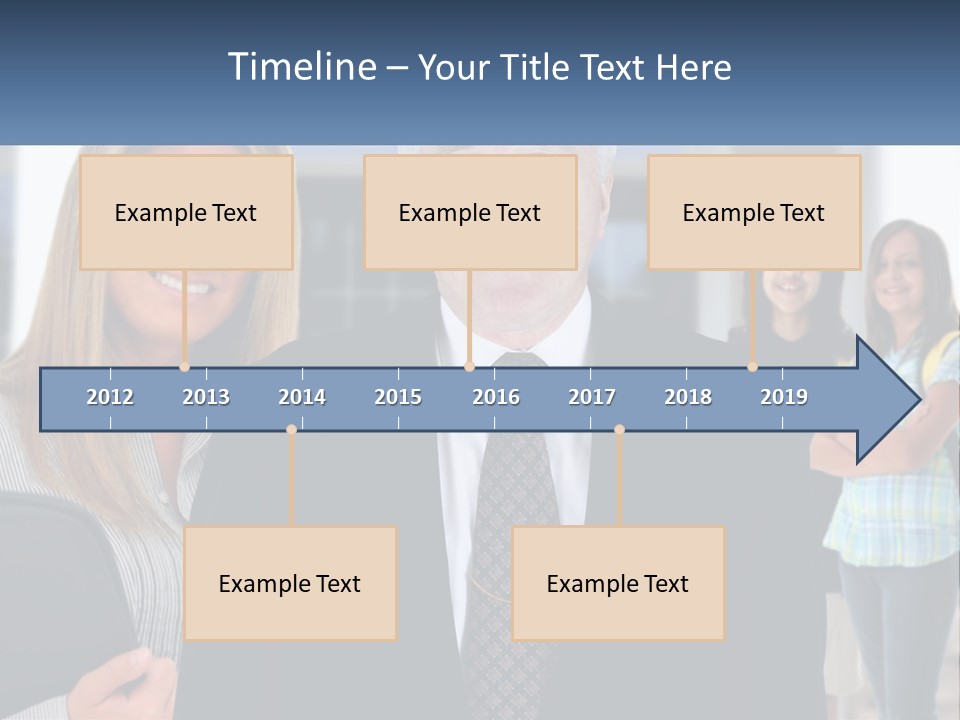 Timeline – Your Title Text Here

Example Text

Example Text

Example Text

2012 2013 2014 2015 2016 2017 2018 2019

Example Text

Example Text